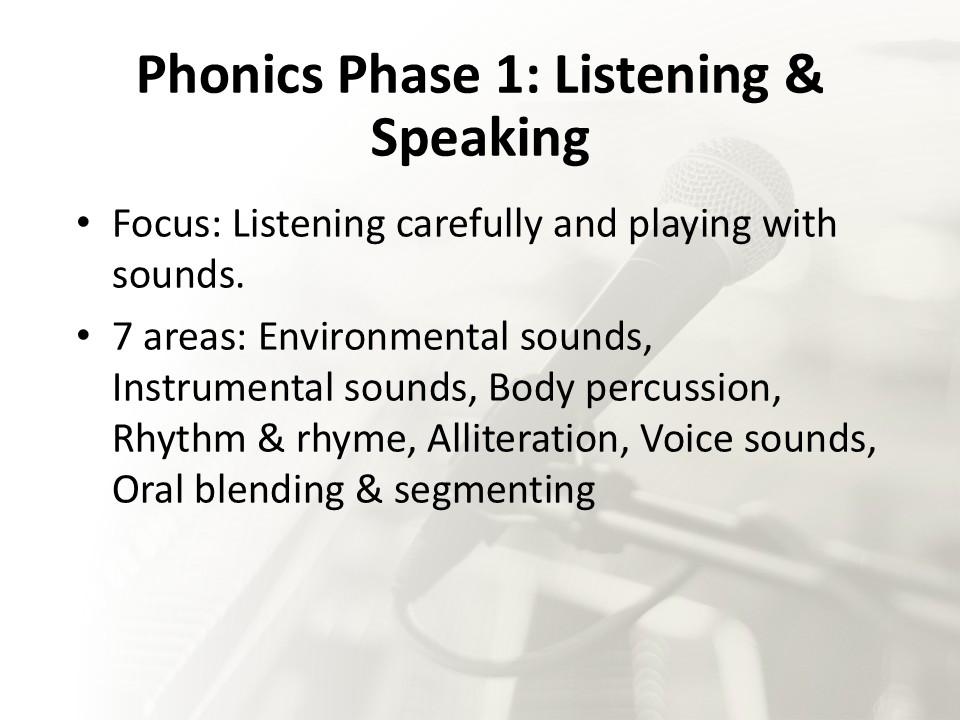 Phonics Phase 1: Listening & Speaking

• Focus: Listening carefully and playing with sounds.

• 7 areas: Environmental sounds, Instrumental sounds, Body percussion, Rhythm & rhyme, Alliteration, Voice sounds, Oral blending & segmenting